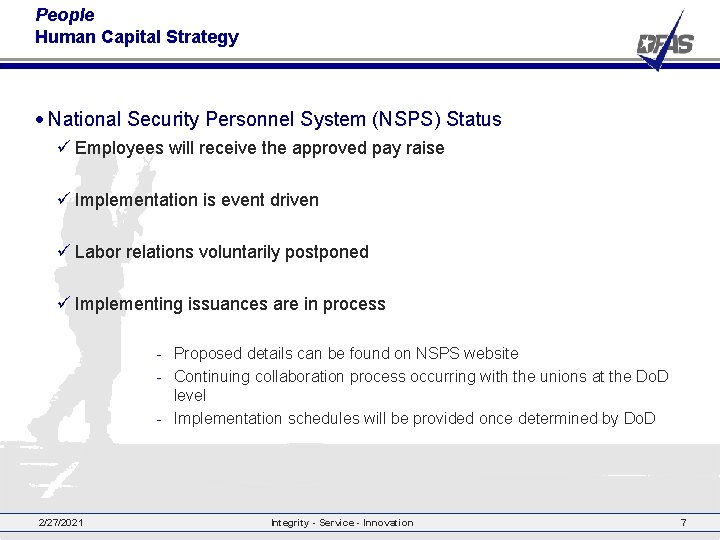 People
Human Capital Strategy

DFAS

• National Security Personnel System (NSPS) Status

✓ Employees will receive the approved pay raise

✓ Implementation is event driven

✓ Labor relations voluntarily postponed

✓ Implementing issuances are in process

- Proposed details can be found on NSPS website
- Continuing collaboration process occurring with the unions at the DoD level
- Implementation schedules will be provided once determined by DoD

2/27/2021 Integrity - Service - Innovation 7